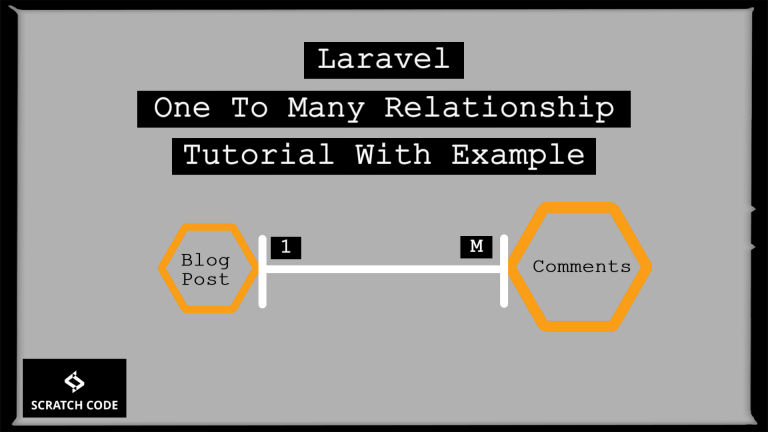 Laravel
One To Many Relationship
Tutorial With Example

Blog Post

1

M

Comments

SCRATCH CODE